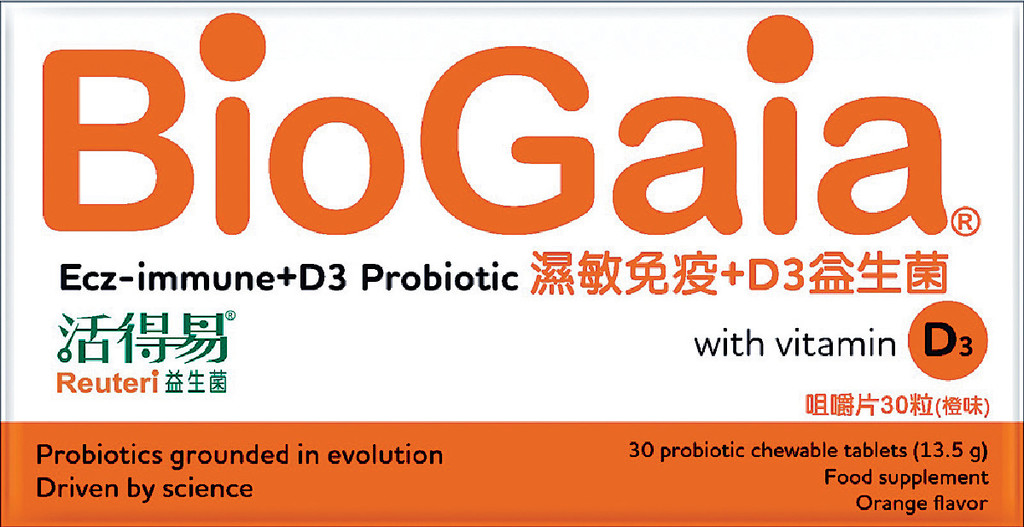 BioGaia®

Ecz-immune+D3 Probiotic 濕敏免疫+D3益生菌

活得易®
Reuteri 益生菌

with vitamin D3

咀嚼片30粒(橙味)

Probiotics grounded in evolution
Driven by science

30 probiotic chewable tablets (13.5 g)
Food supplement
Orange flavor